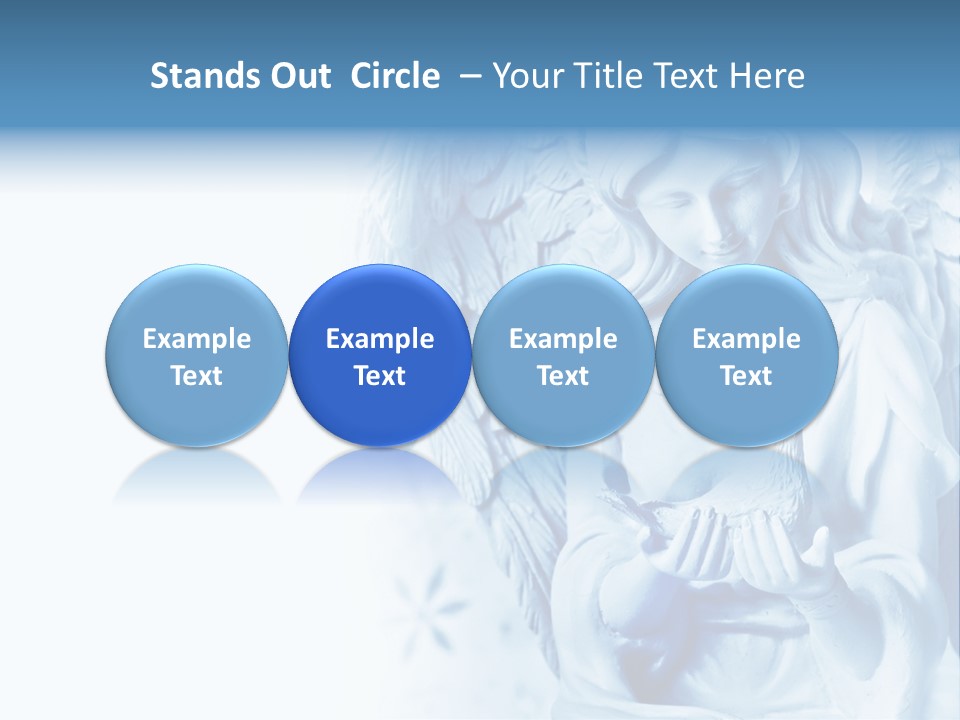 Stands Out Circle – Your Title Text Here

Example Text

Example Text

Example Text

Example Text